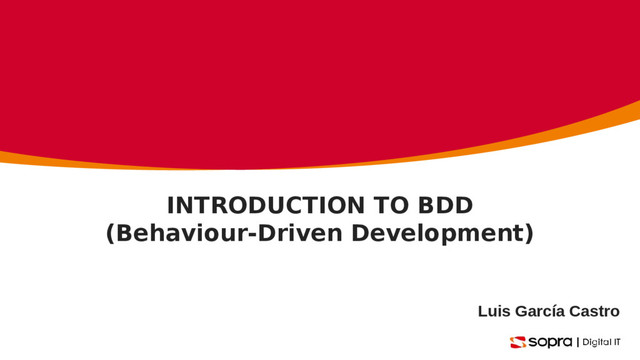 INTRODUCTION TO BDD
(Behaviour-Driven Development)

Luis García Castro

sopra | Digital IT